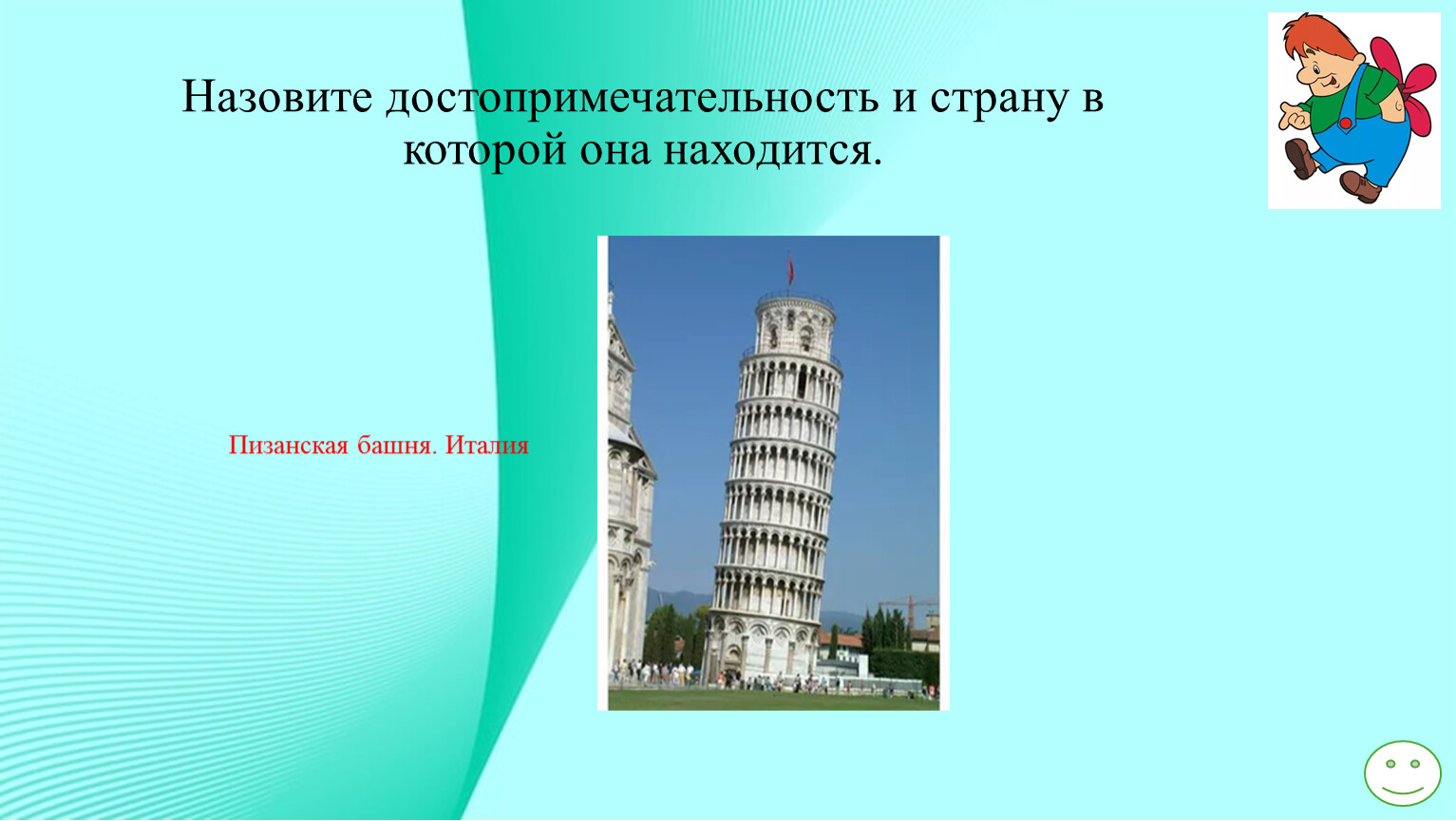 Назовите достопримечательность и страну в которой она находится.

Пизанская башня. Италия